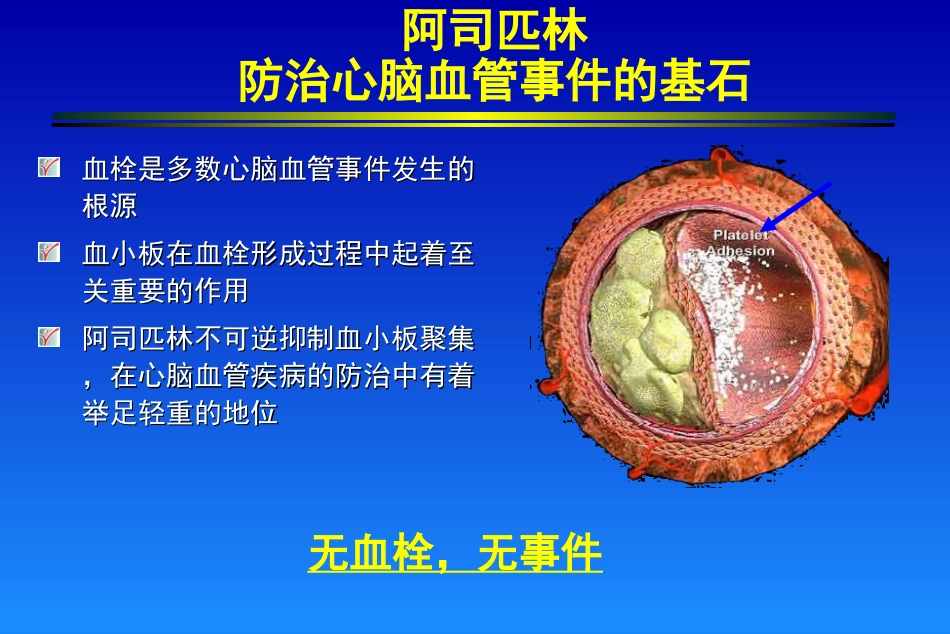 阿司匹林
防治心脑血管事件的基石

血栓是多数心脑血管事件发生的根源

血小板在血栓形成过程中起着至关重要的作用

阿司匹林不可逆抑制血小板聚集，在心脑血管疾病的防治中有着举足轻重的地位

Platelet Adhesion

无血栓，无事件